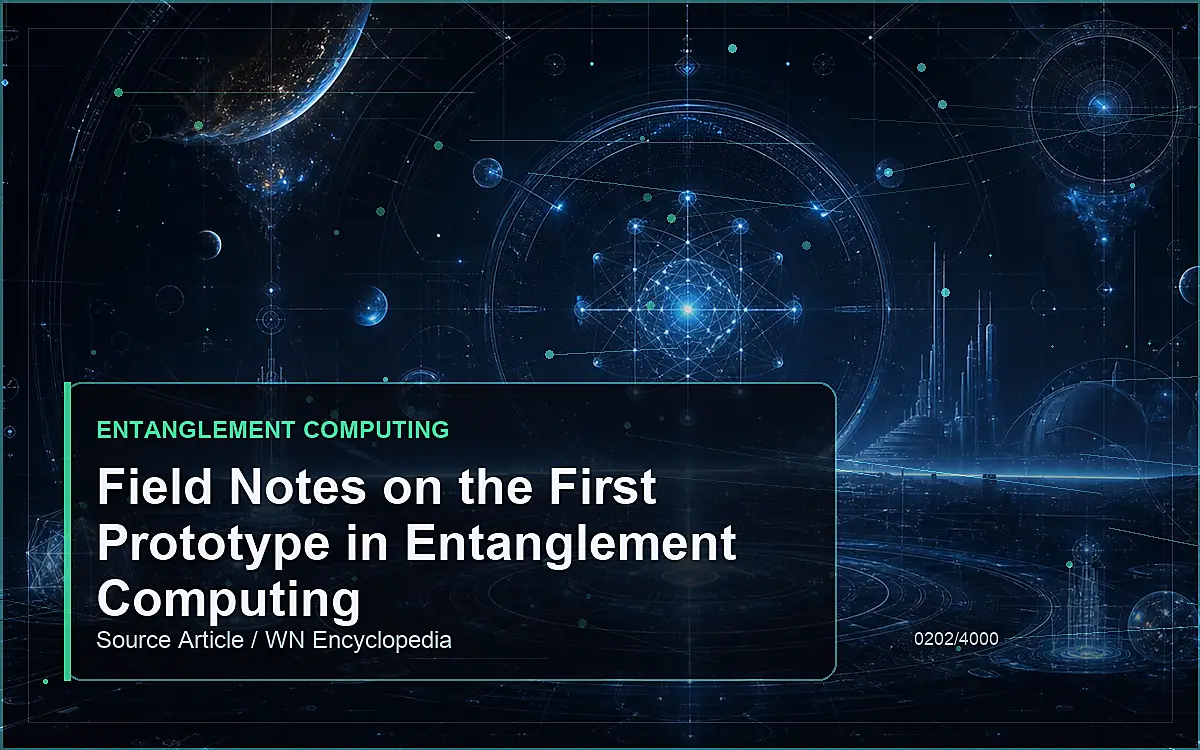 ENTANGLEMENT COMPUTING

Field Notes on the First Prototype in Entanglement Computing

Source Article / WN Encyclopedia

0202/4000